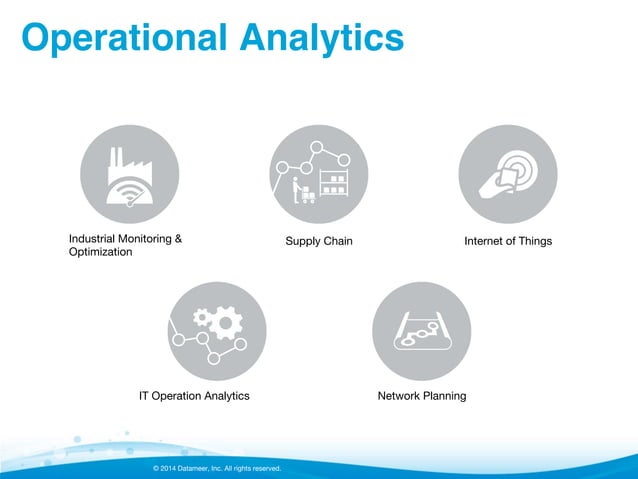 Operational Analytics

Industrial Monitoring & Optimization

Supply Chain

Internet of Things

IT Operation Analytics

Network Planning

© 2014 Datameer, Inc. All rights reserved.